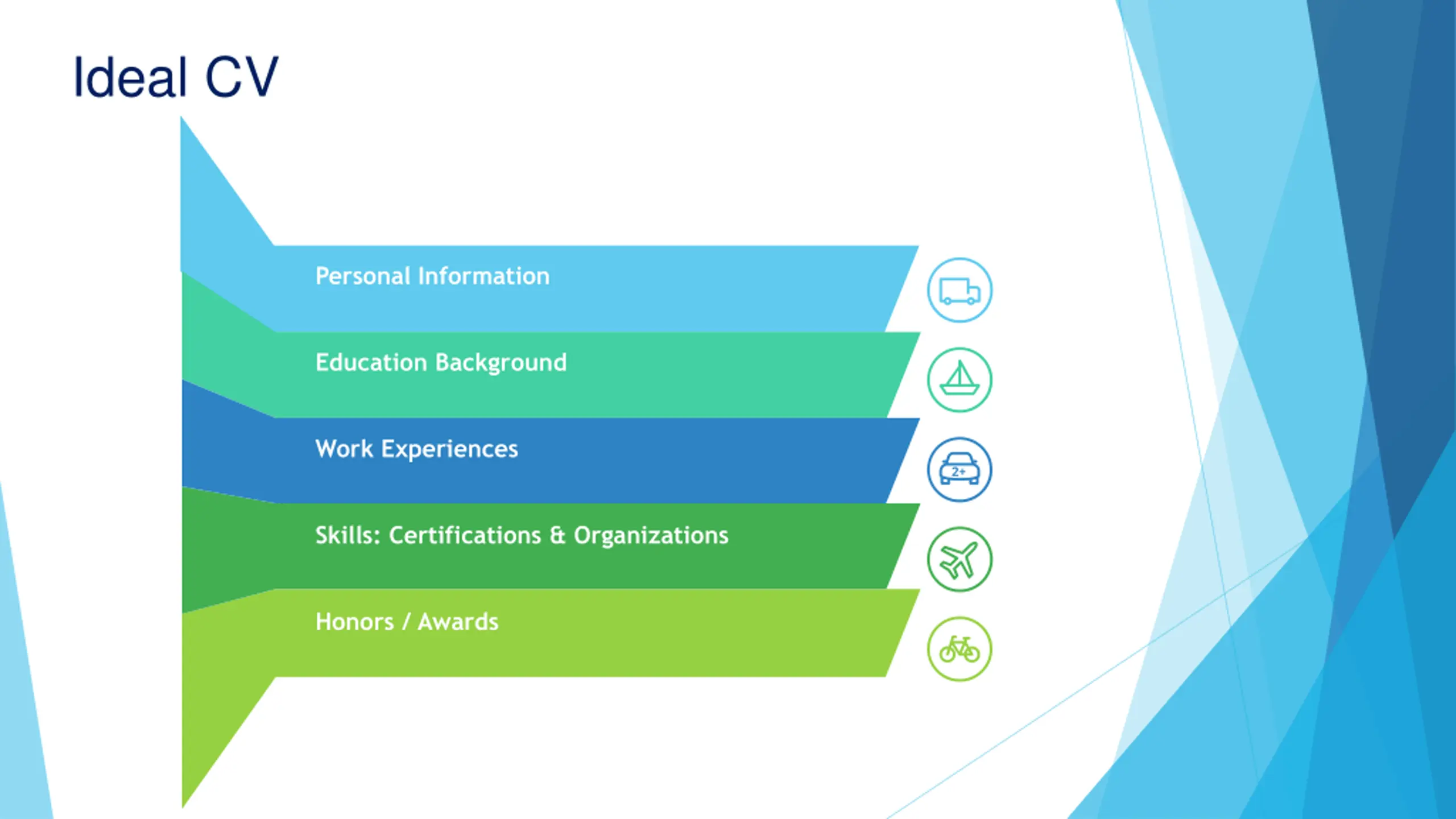 Ideal CV

Personal Information

Education Background

Work Experiences

2+

Skills: Certifications & Organizations

Honors / Awards